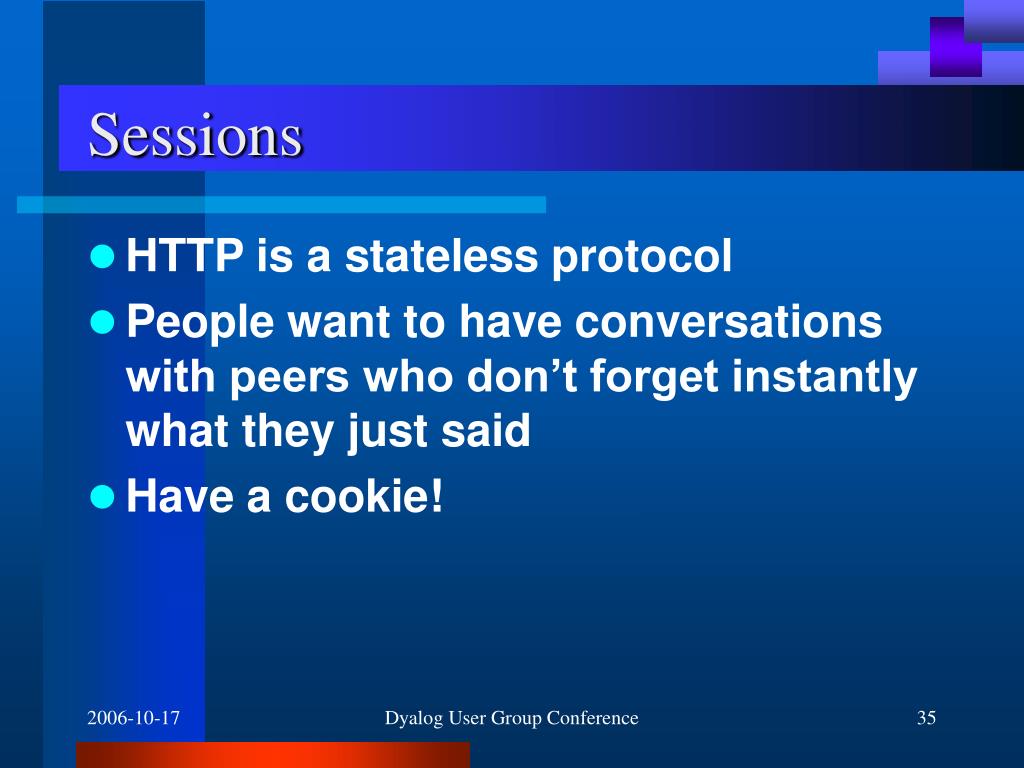 Sessions

- HTTP is a stateless protocol
- People want to have conversations with peers who don’t forget instantly what they just said
- Have a cookie!

2006-10-17 Dyalog User Group Conference 35